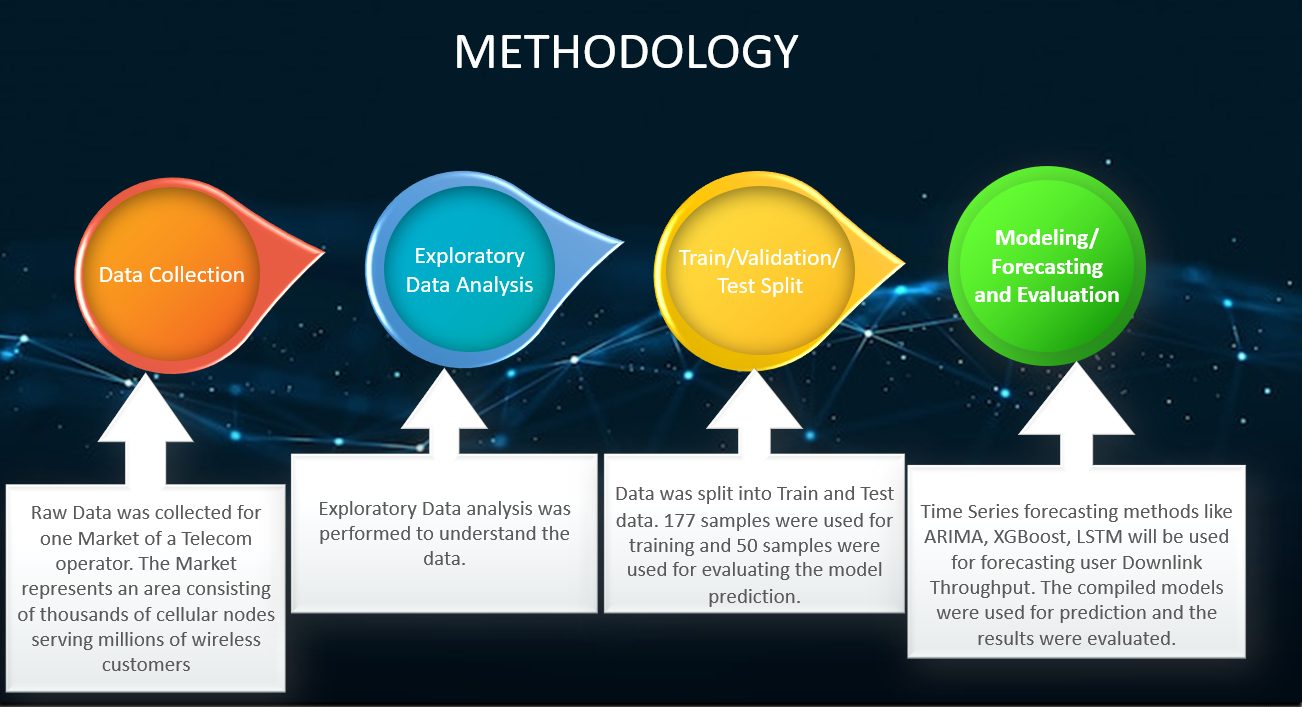 METHODOLOGY

Data Collection

Exploratory Data Analysis

Train/Validation/ Test Split

Modeling/ Forecasting and Evaluation

Raw Data was collected for one Market of a Telecom operator. The Market represents an area consisting of thousands of cellular nodes serving millions of wireless customers

Exploratory Data analysis was performed to understand the data.

Data was split into Train and Test data. 177 samples were used for training and 50 samples were used for evaluating the model prediction.

Time Series forecasting methods like ARIMA, XGBoost, LSTM will be used for forecasting user Downlink Throughput. The compiled models were used for prediction and the results were evaluated.